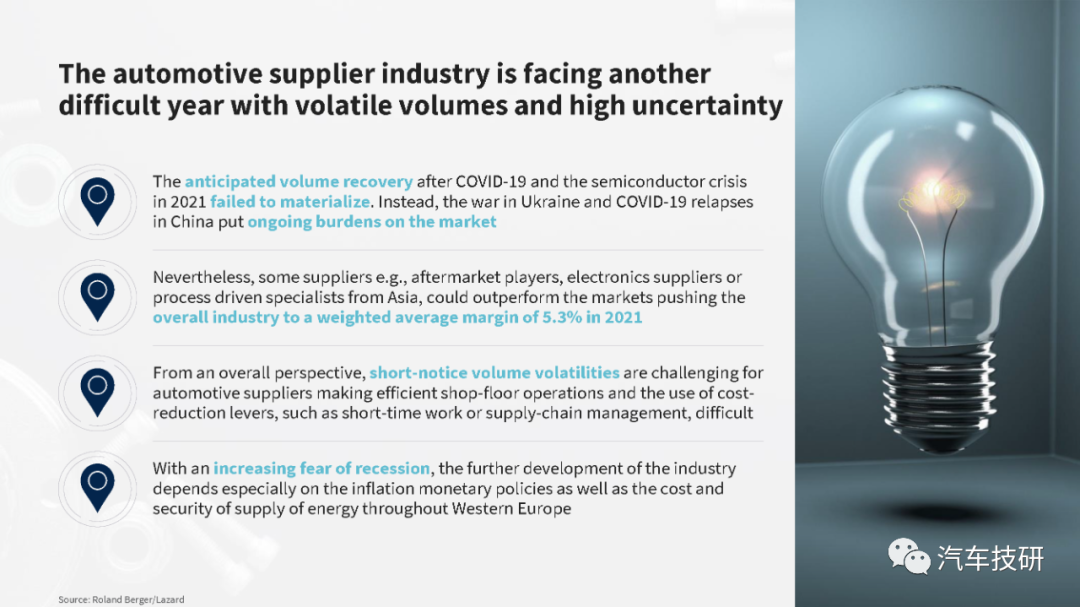 The automotive supplier industry is facing another difficult year with volatile volumes and high uncertainty

The anticipated volume recovery after COVID-19 and the semiconductor crisis in 2021 failed to materialize. Instead, the war in Ukraine and COVID-19 relapses in China put ongoing burdens on the market

Nevertheless, some suppliers e.g., aftermarket players, electronics suppliers or process driven specialists from Asia, could outperform the markets pushing the overall industry to a weighted average margin of 5.3% in 2021

From an overall perspective, short-notice volume volatilities are challenging for automotive suppliers making efficient shop-floor operations and the use of cost-reduction levers, such as short-time work or supply-chain management, difficult

With an increasing fear of recession, the further development of the industry depends especially on the inflation monetary policies as well as the cost and security of supply of energy throughout Western Europe

Source: Roland Berger/Lazard

汽车技研